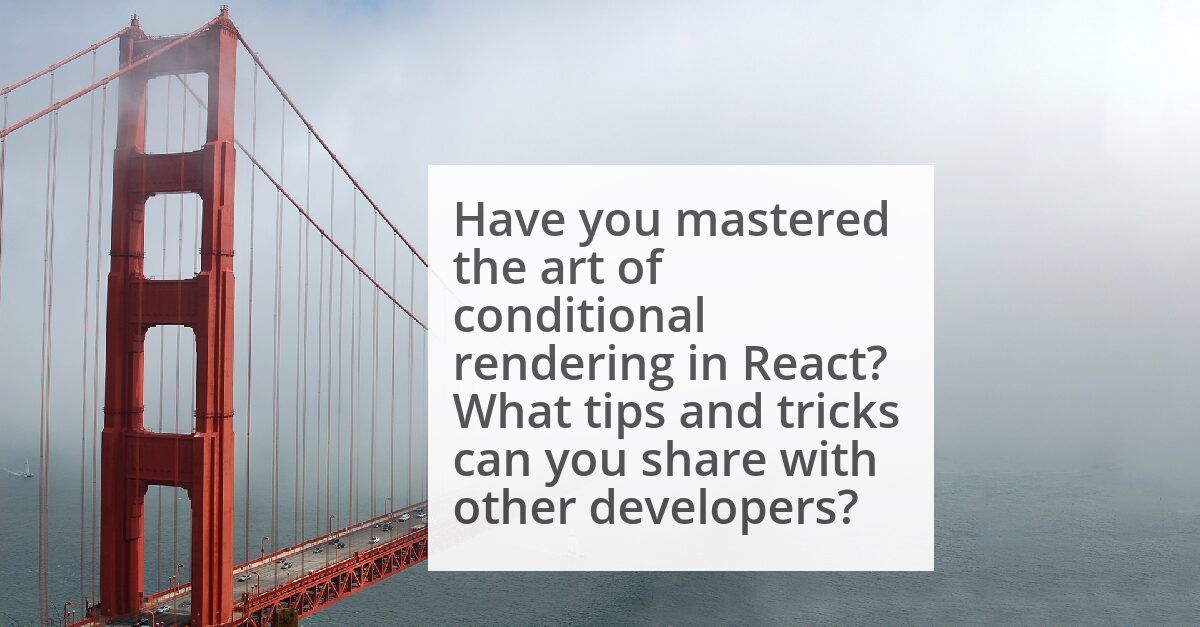 Have you mastered the art of conditional rendering in React? What tips and tricks can you share with other developers?